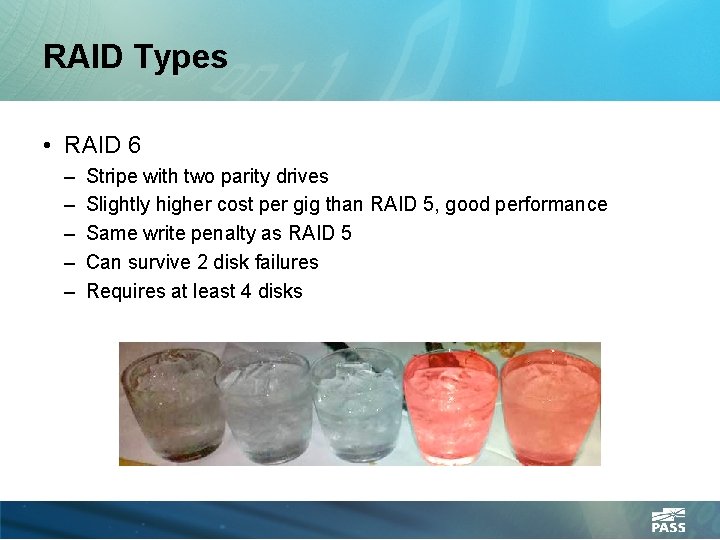 RAID Types

• RAID 6
– Stripe with two parity drives
– Slightly higher cost per gig than RAID 5, good performance
– Same write penalty as RAID 5
– Can survive 2 disk failures
– Requires at least 4 disks

PASS